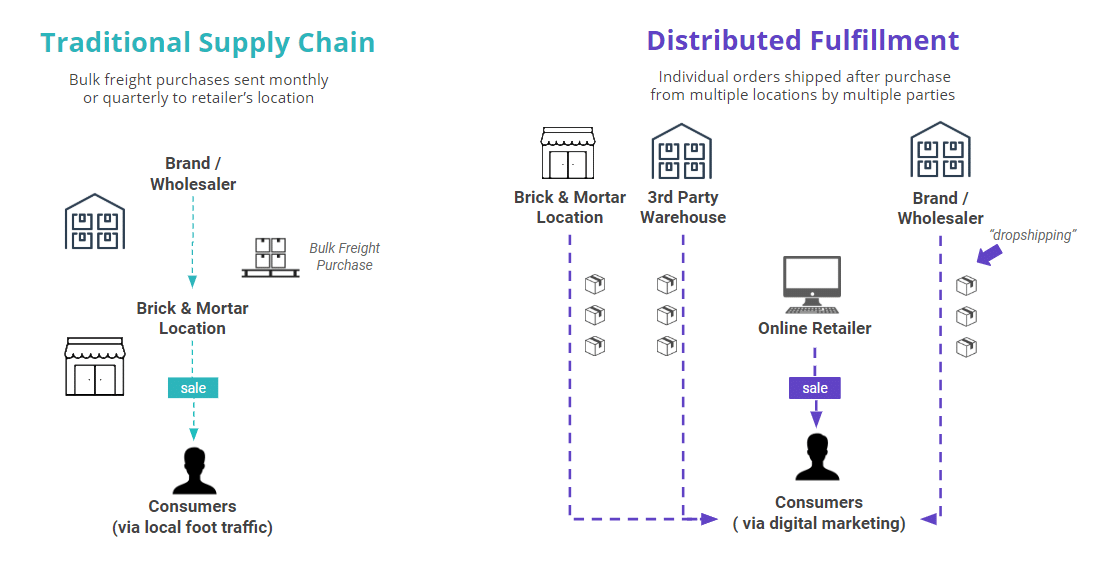 Traditional Supply Chain

Bulk freight purchases sent monthly or quarterly to retailer's location

Brand / Wholesaler

Bulk Freight Purchase

Brick & Mortar Location

sale

Consumers (via local foot traffic)

Distributed Fulfillment

Individual orders shipped after purchase from multiple locations by multiple parties

Brick & Mortar Location

3rd Party Warehouse

Brand / Wholesaler

"dropshipping"

Online Retailer

sale

Consumers ( via digital marketing)